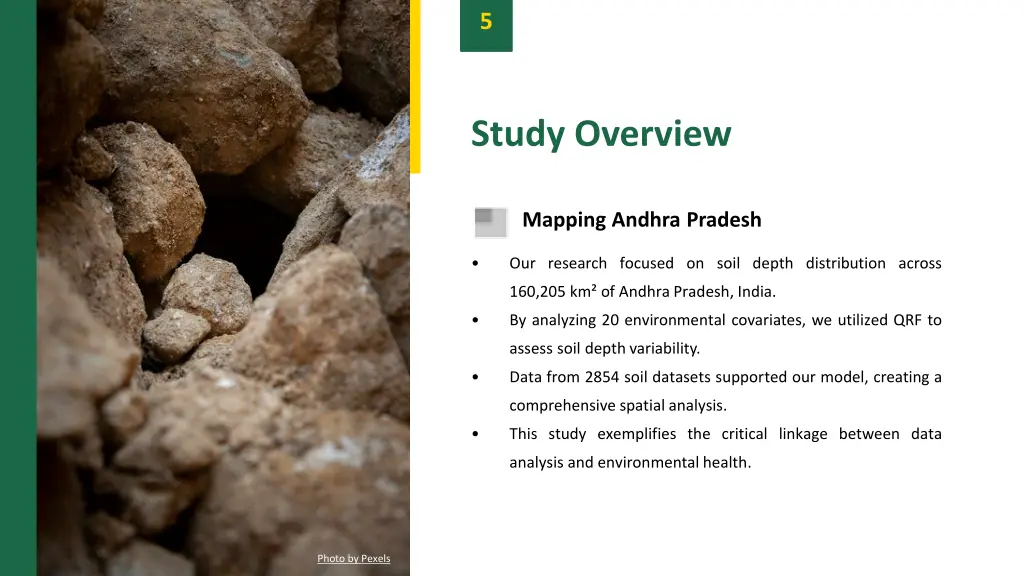 5

Study Overview

Mapping Andhra Pradesh

• Our research focused on soil depth distribution across 160,205 km² of Andhra Pradesh, India.
• By analyzing 20 environmental covariates, we utilized QRF to assess soil depth variability.
• Data from 2854 soil datasets supported our model, creating a comprehensive spatial analysis.
• This study exemplifies the critical linkage between data analysis and environmental health.

Photo by Pexels